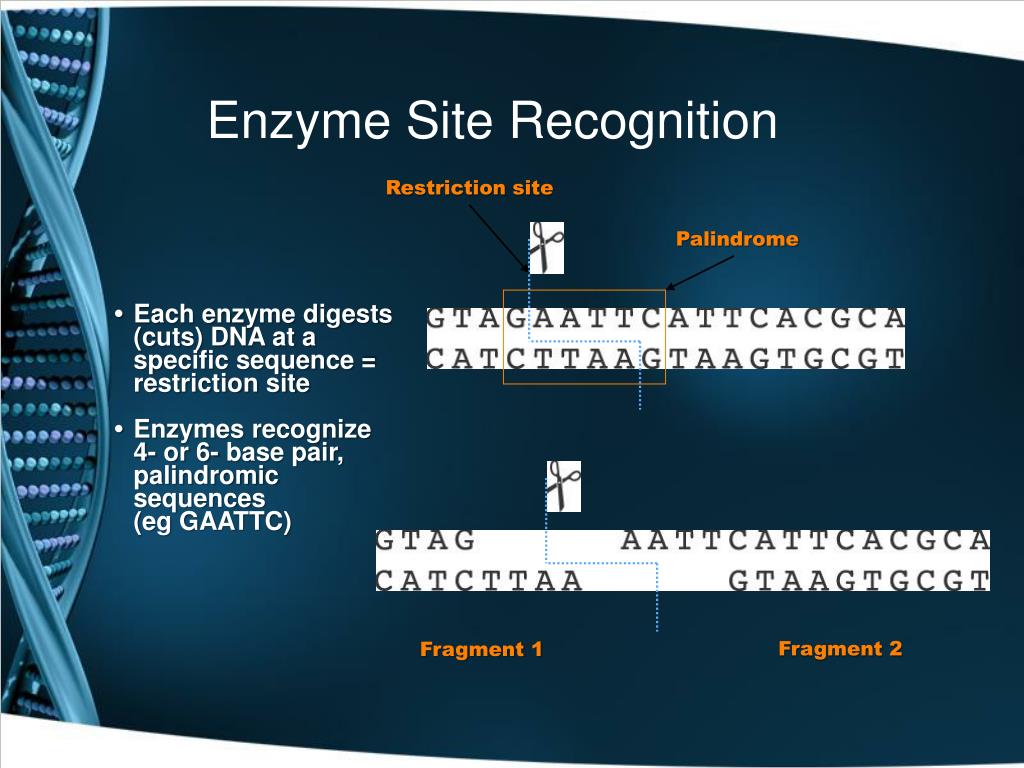 Enzyme Site Recognition

Restriction site

Palindrome

• Each enzyme digests (cuts) DNA at a specific sequence = restriction site

• Enzymes recognize 4- or 6- base pair, palindromic sequences (eg GAATTC)

GTAGAATTCATTCACGCA
CATCTTAAGTAAGTGCGT

GTAG AATTCATTCACGCA
CATCTTAA GTAAGTGCGT

Fragment 1

Fragment 2